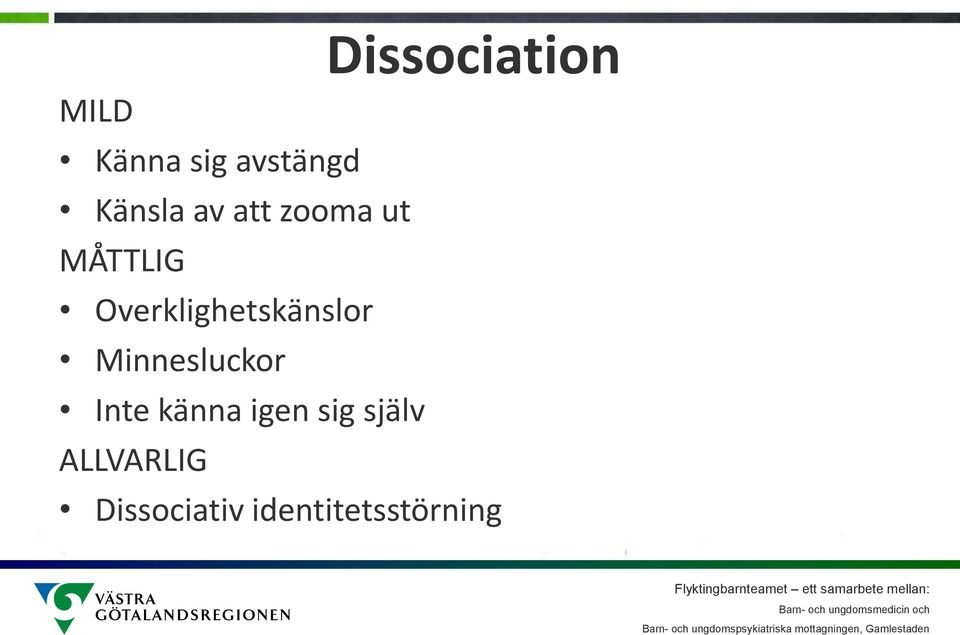 Dissociation

MILD

• Känna sig avstängd

• Känsla av att zooma ut

MÅTTLIG

• Overklighetskänslor

• Minnesluckor

• Inte känna igen sig själv

ALLVARLIG

• Dissociativ identitetsstörning

VÄSTRA GÖTALANDSREGIONEN

Flyktingbarnteamet – ett samarbete mellan:
Barn- och ungdomsmedicin och
Barn- och ungdomspsykiatriska mottagningen, Gamlestaden